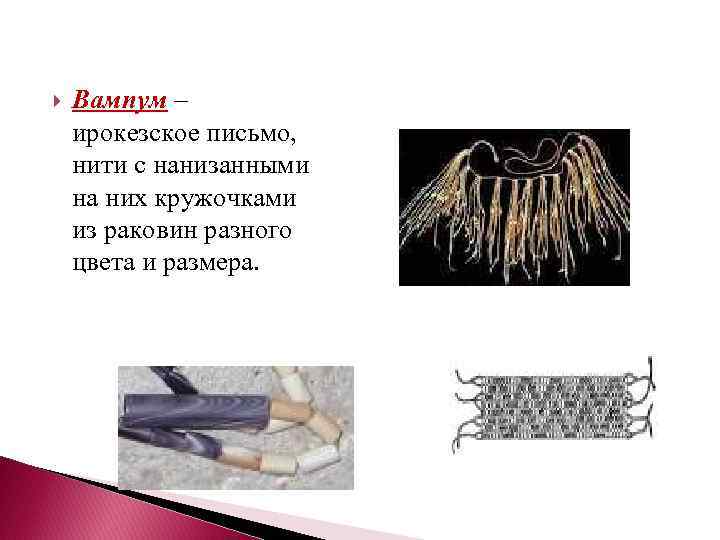 Вампум – ирокезское письмо, нити с нанизанными на них кружочками из раковин разного цвета и размера.